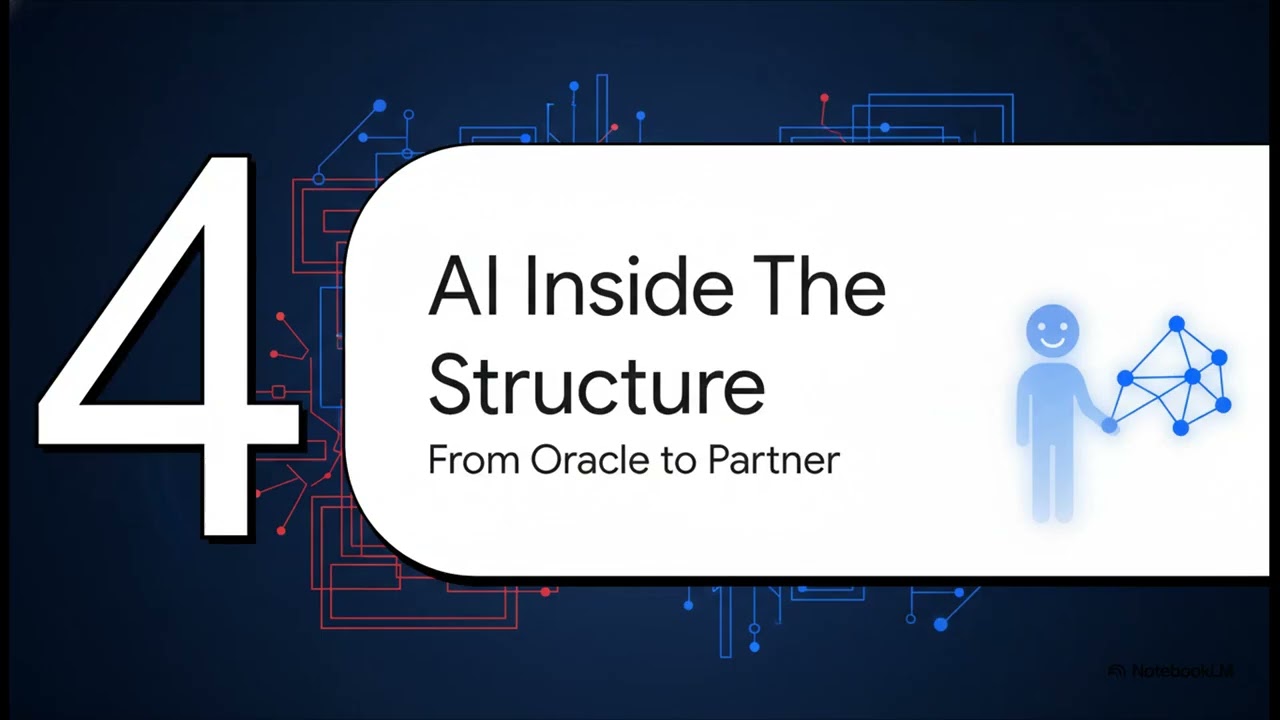 4

AI Inside The Structure

From Oracle to Partner

NotebookLM